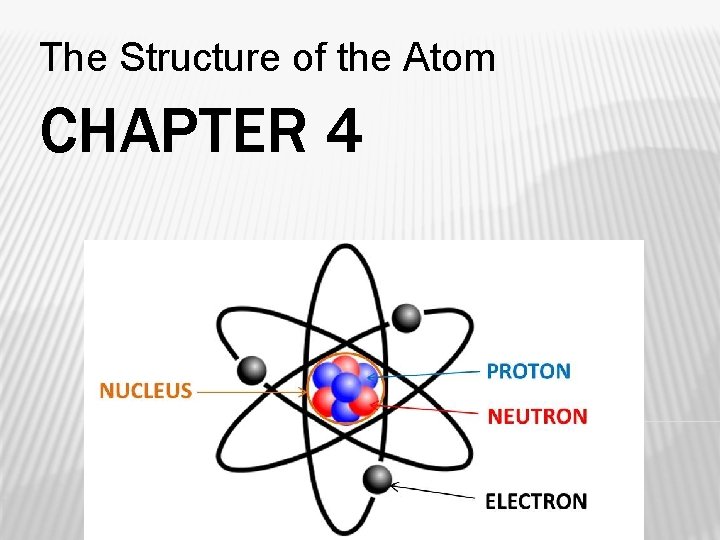 The Structure of the Atom

CHAPTER 4

NUCLEUS

PROTON

NEUTRON

ELECTRON